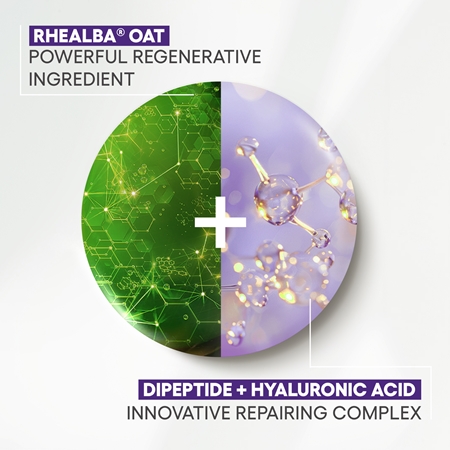 RHEALBA® OAT
POWERFUL REGENERATIVE INGREDIENT

+

DIPEPTIDE + HYALURONIC ACID
INNOVATIVE REPAIRING COMPLEX